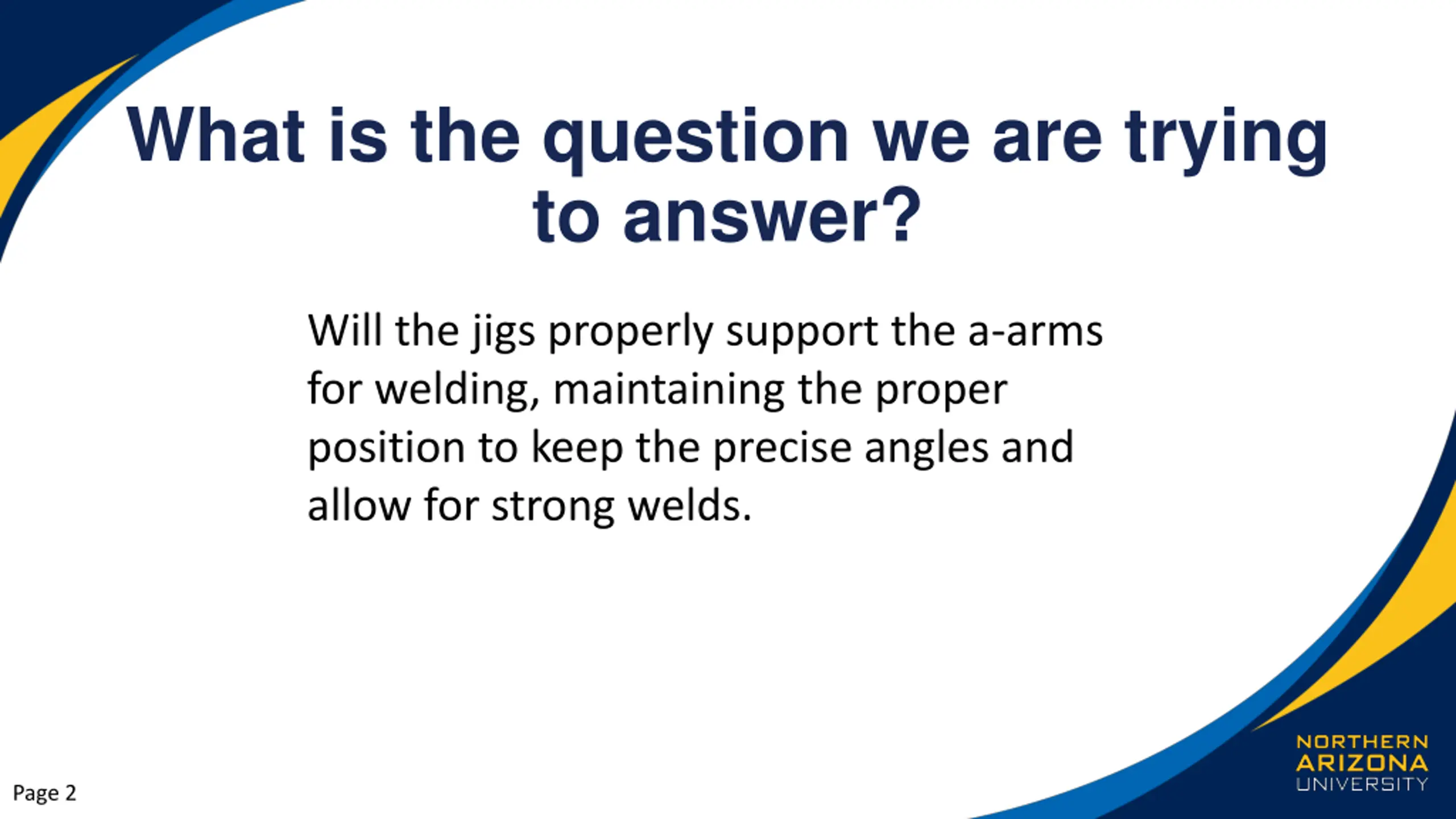 What is the question we are trying to answer?

Will the jigs properly support the a-arms for welding, maintaining the proper position to keep the precise angles and allow for strong welds.

Page 2

NORTHERN
ARIZONA
UNIVERSITY